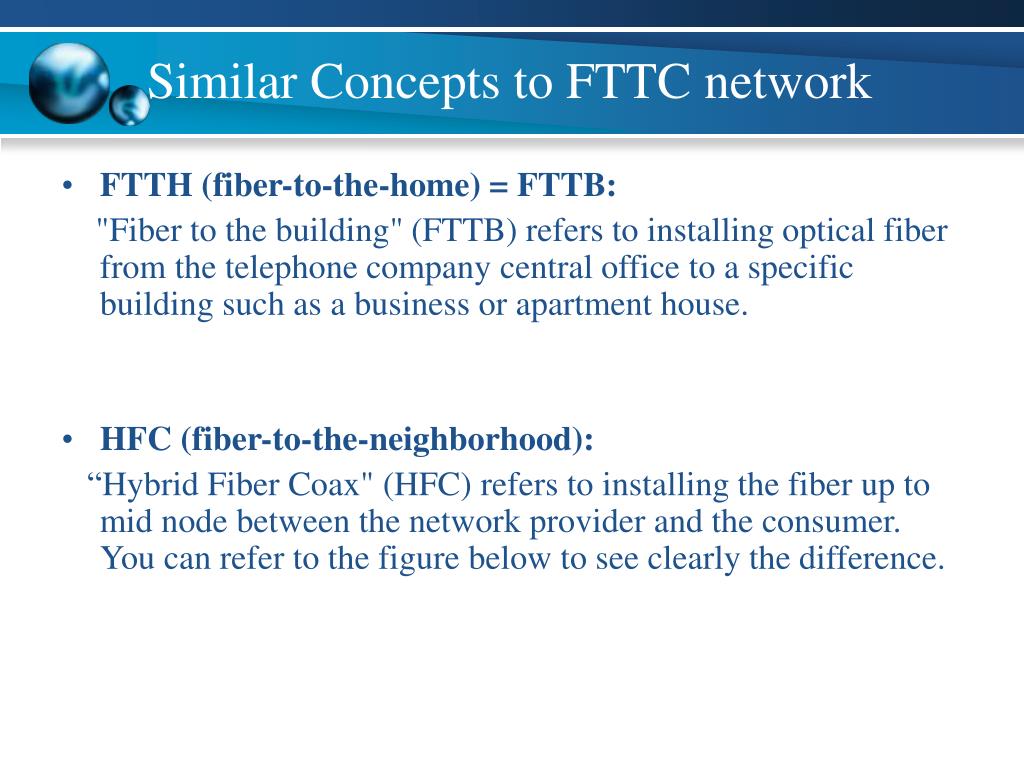 Similar Concepts to FTTC network

• FTTH (fiber-to-the-home) = FTTB:
"Fiber to the building" (FTTB) refers to installing optical fiber from the telephone company central office to a specific building such as a business or apartment house.

• HFC (fiber-to-the-neighborhood):
“Hybrid Fiber Coax" (HFC) refers to installing the fiber up to mid node between the network provider and the consumer. You can refer to the figure below to see clearly the difference.